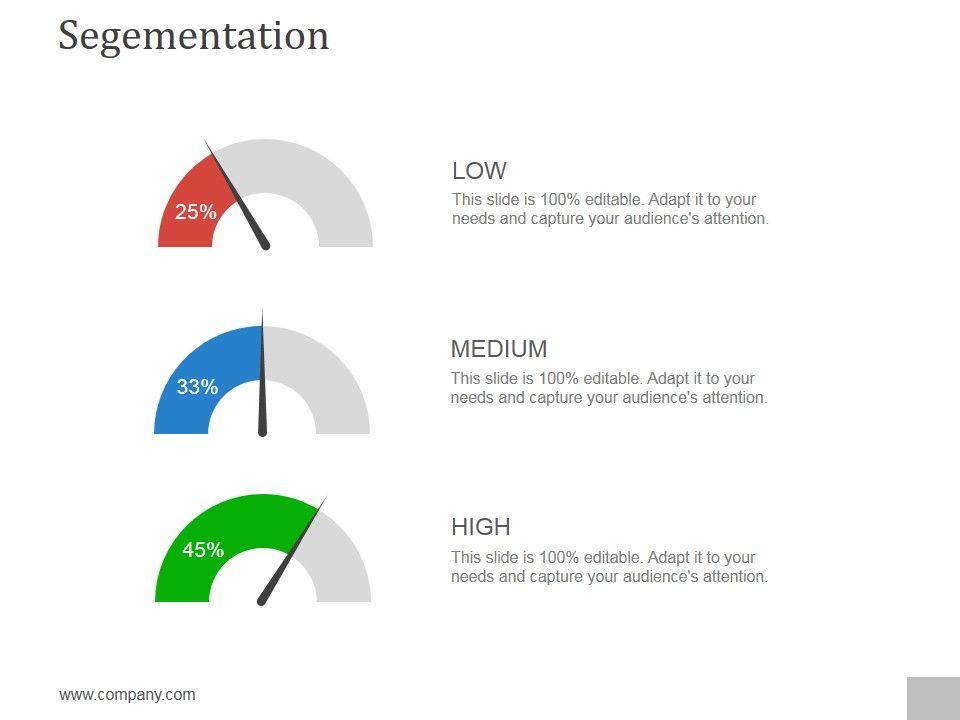 Segementation

25%

LOW

This slide is 100% editable. Adapt it to your needs and capture your audience's attention.

33%

MEDIUM

This slide is 100% editable. Adapt it to your needs and capture your audience's attention.

45%

HIGH

This slide is 100% editable. Adapt it to your needs and capture your audience's attention.

www.company.com